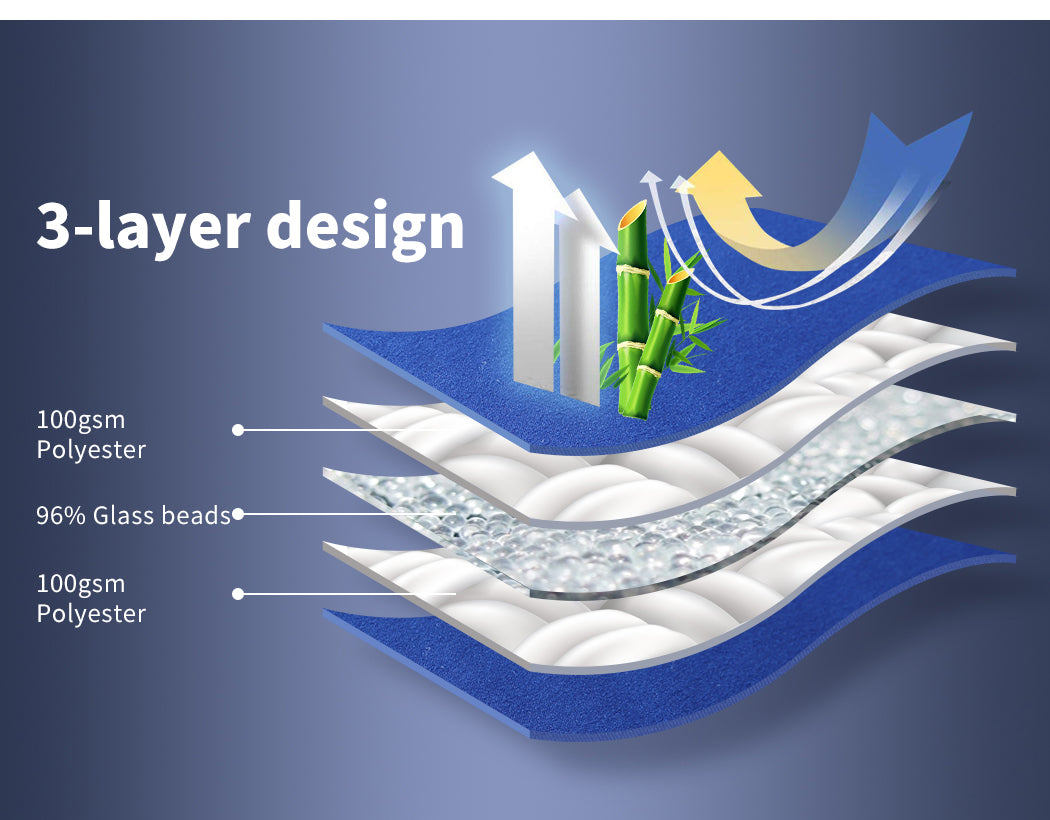 3-layer design

100gsm
Polyester

96% Glass beads

100gsm
Polyester